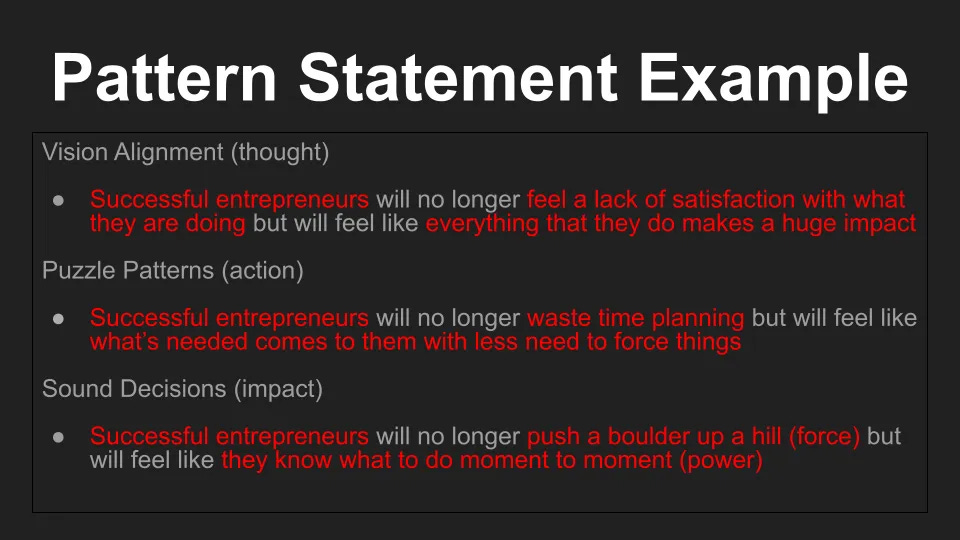 Pattern Statement Example

Vision Alignment (thought)

● Successful entrepreneurs will no longer feel a lack of satisfaction with what they are doing but will feel like everything that they do makes a huge impact

Puzzle Patterns (action)

● Successful entrepreneurs will no longer waste time planning but will feel like what's needed comes to them with less need to force things

Sound Decisions (impact)

● Successful entrepreneurs will no longer push a boulder up a hill (force) but will feel like they know what to do moment to moment (power)